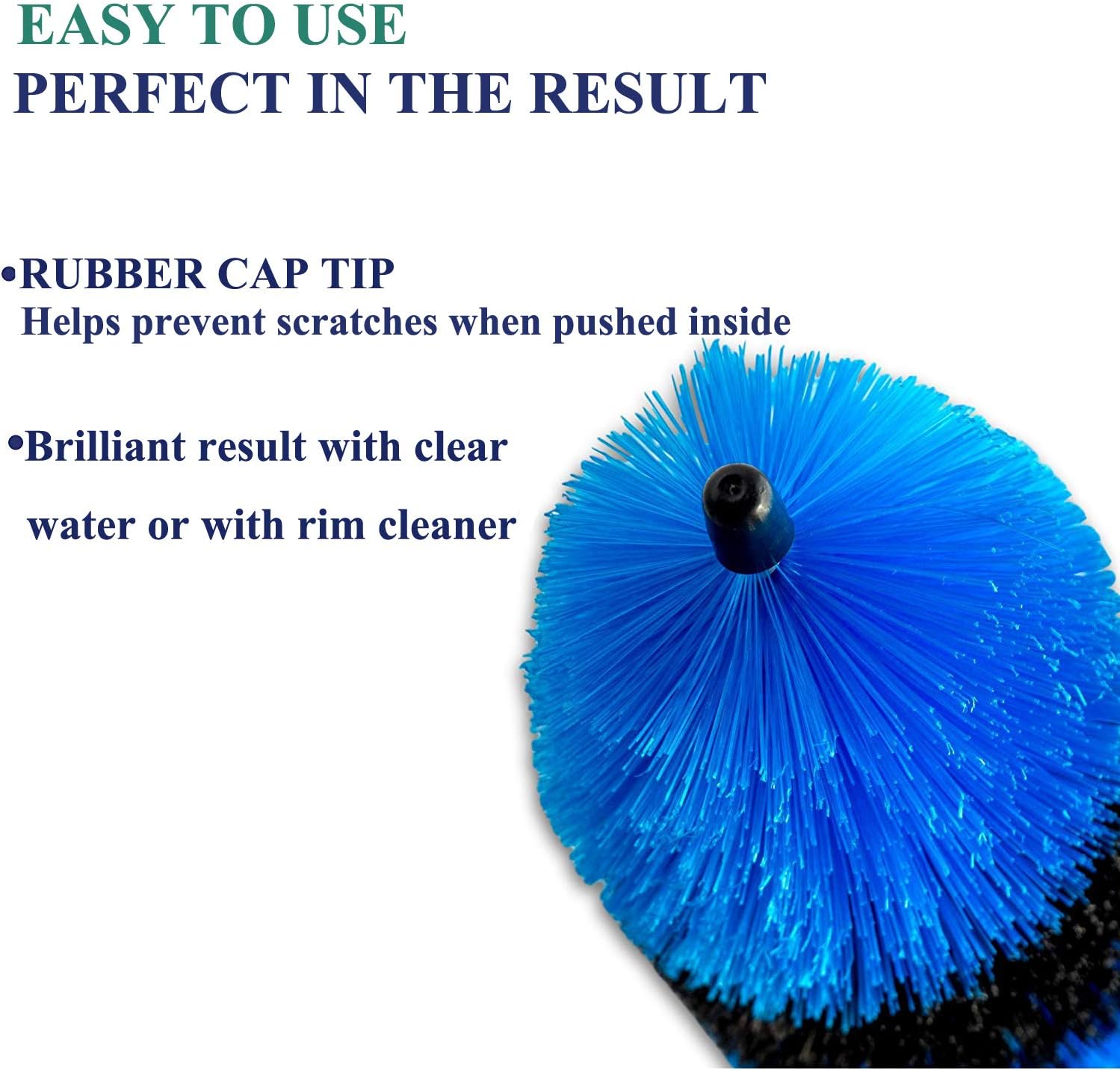 EASY TO USE
PERFECT IN THE RESULT

•RUBBER CAP TIP
Helps prevent scratches when pushed inside

•Brilliant result with clear water or with rim cleaner